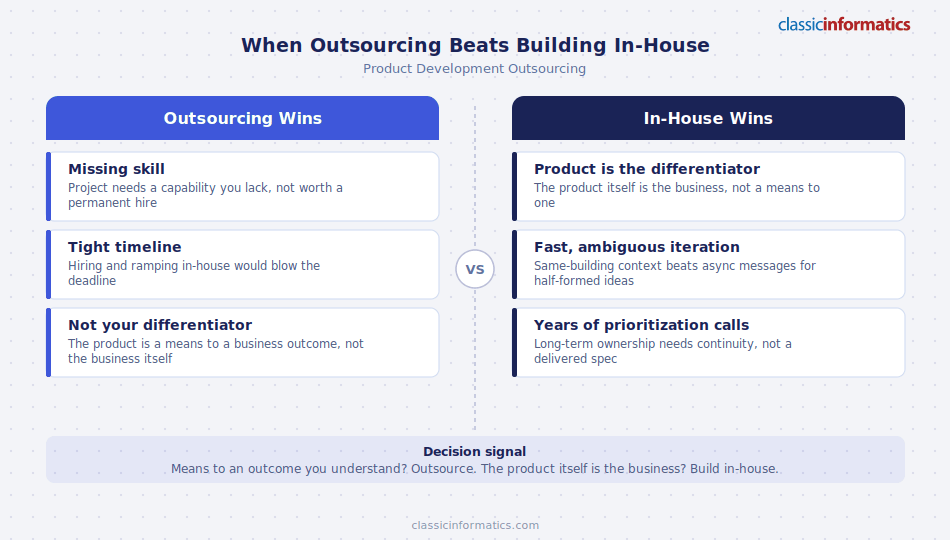 classicinformatics

When Outsourcing Beats Building In-House

Product Development Outsourcing

Outsourcing Wins

Missing skill
Project needs a capability you lack, not worth a permanent hire

Tight timeline
Hiring and ramping in-house would blow the deadline

Not your differentiator
The product is a means to a business outcome, not the business itself

VS

In-House Wins

Product is the differentiator
The product itself is the business, not a means to one

Fast, ambiguous iteration
Same-building context beats async messages for half-formed ideas

Years of prioritization calls
Long-term ownership needs continuity, not a delivered spec

Decision signal
Means to an outcome you understand? Outsource. The product itself is the business? Build in-house.

classicinformatics.com